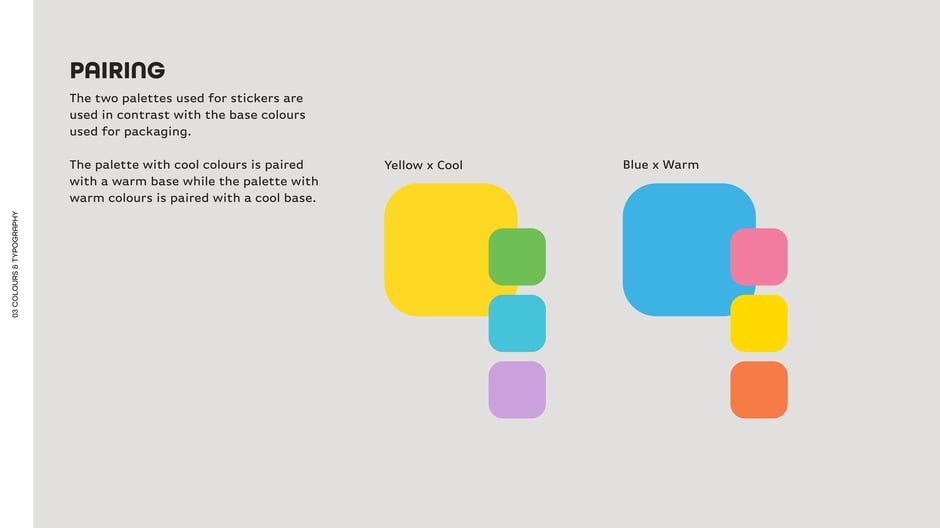 03 COLOURS & TYPOGRAPHY

PAIRING

The two palettes used for stickers are used in contrast with the base colours used for packaging.

The palette with cool colours is paired with a warm base while the palette with warm colours is paired with a cool base.

Yellow x Cool

Blue x Warm